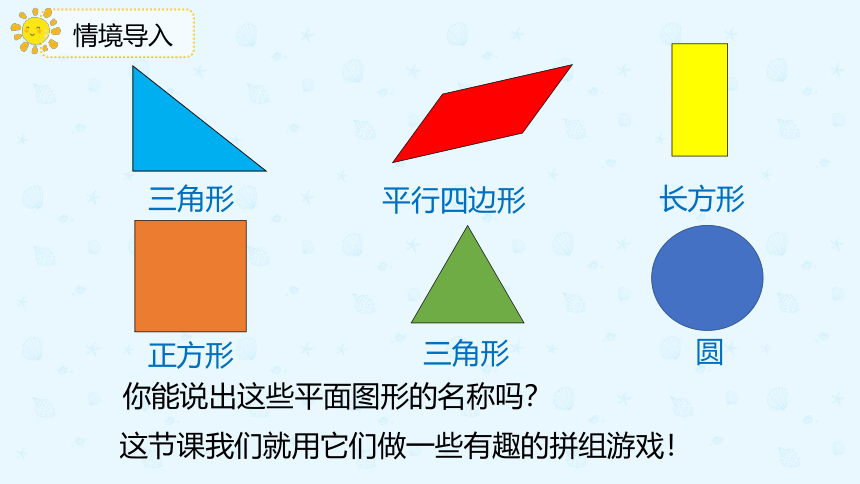 情境导入

三角形

平行四边形

长方形

正方形

三角形

圆

你能说出这些平面图形的名称吗?

这节课我们就用它们做一些有趣的拼组游戏!